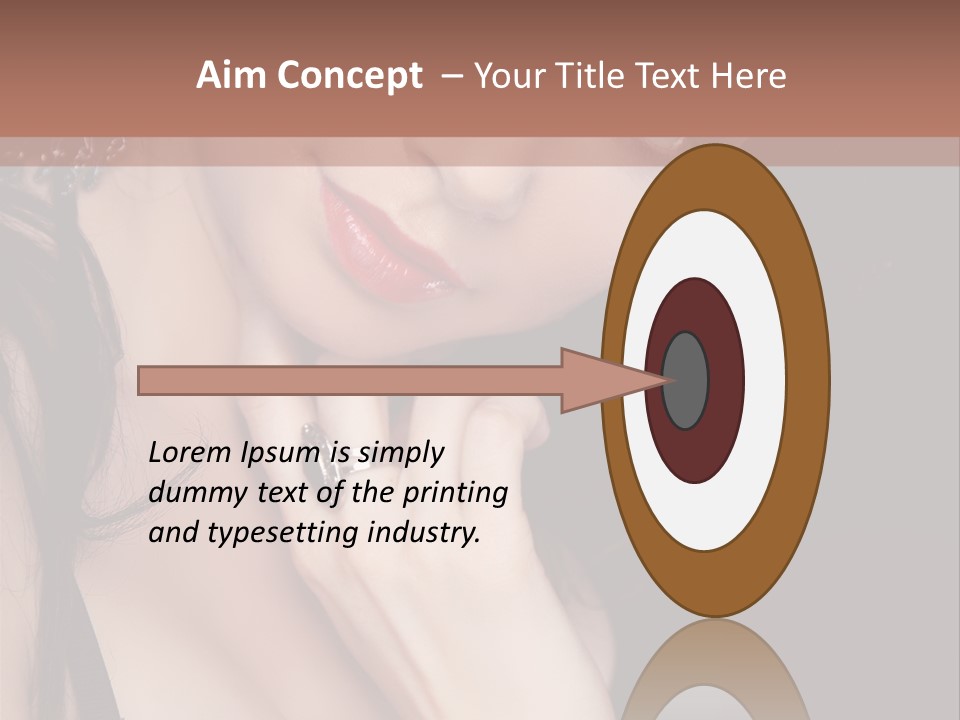 Aim Concept – Your Title Text Here

Lorem Ipsum is simply dummy text of the printing and typesetting industry.